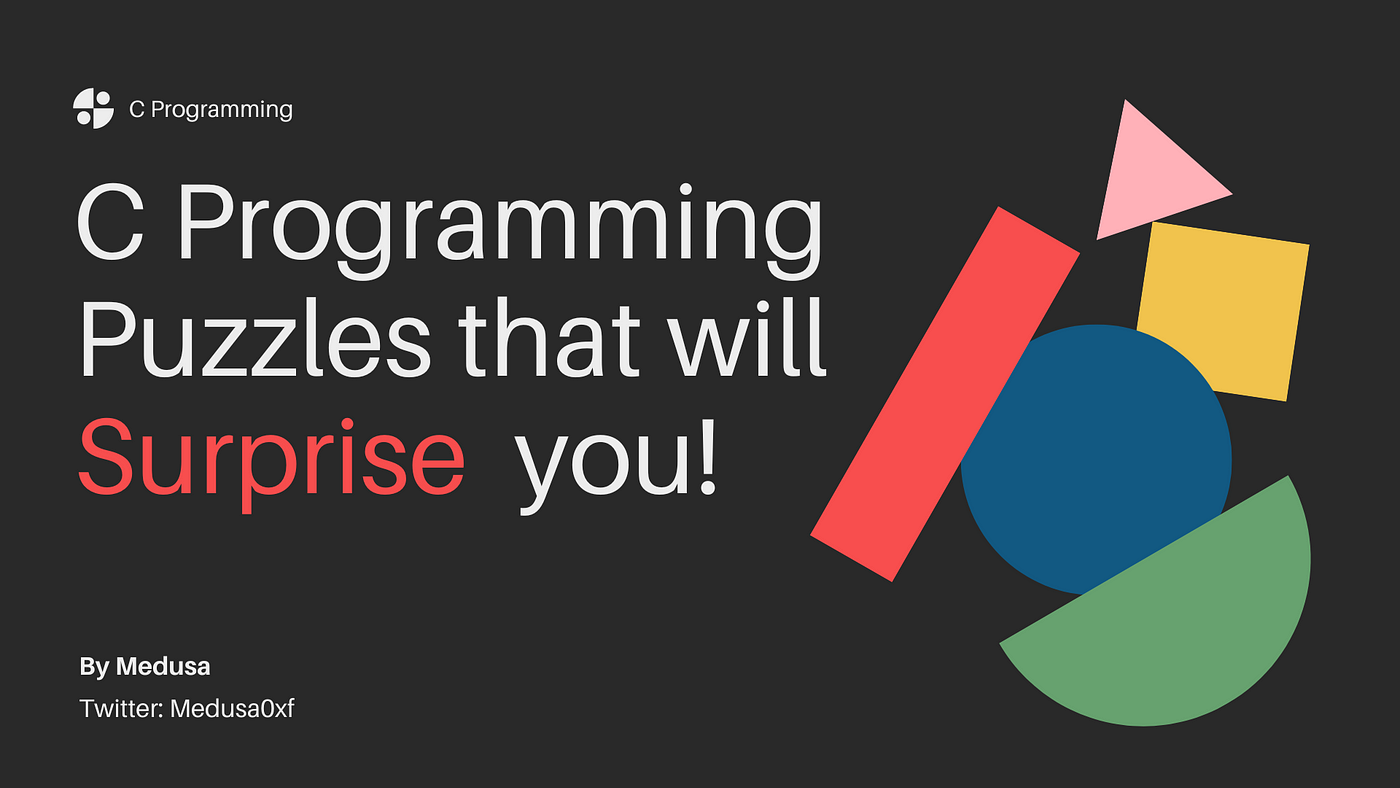 C Programming

C Programming Puzzles that will Surprise you!

By Medusa

Twitter: Medusa0xf